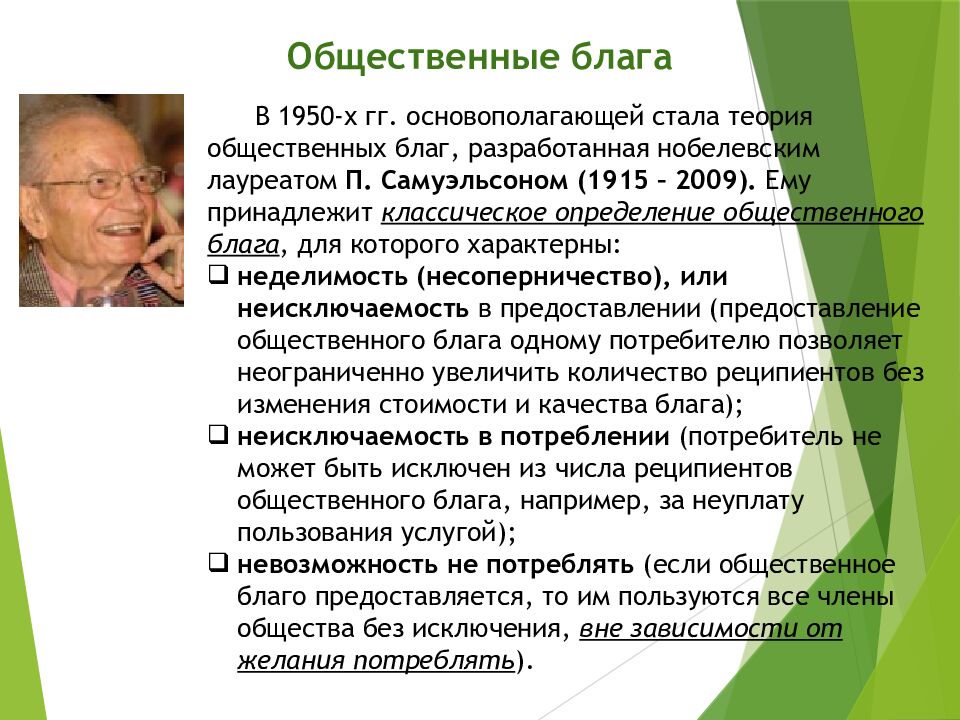 Общественные блага

В 1950-х гг. основополагающей стала теория общественных благ, разработанная нобелевским лауреатом П. Самуэльсоном (1915 – 2009). Ему принадлежит классическое определение общественного блага, для которого характерны:

❑ неделимость (несоперничество), или неисключаемость в предоставлении (предоставление общественного блага одному потребителю позволяет неограниченно увеличить количество реципиентов без изменения стоимости и качества блага);
❑ неисключаемость в потреблении (потребитель не может быть исключен из числа реципиентов общественного блага, например, за неуплату пользования услугой);
❑ невозможность не потреблять (если общественное благо предоставляется, то им пользуются все члены общества без исключения, вне зависимости от желания потреблять).